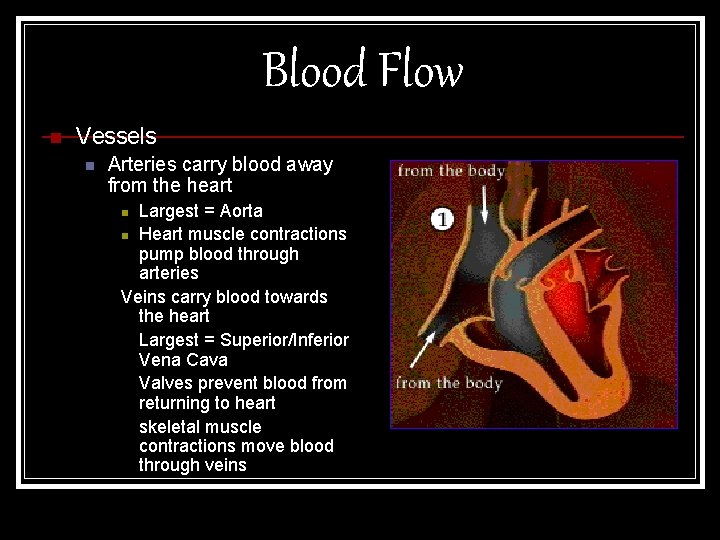 Blood Flow

Vessels

Arteries carry blood away from the heart

Largest = Aorta

Heart muscle contractions pump blood through arteries

Veins carry blood towards the heart

Largest = Superior/Inferior Vena Cava

Valves prevent blood from returning to heart

skeletal muscle contractions move blood through veins

from the body

1

from the body